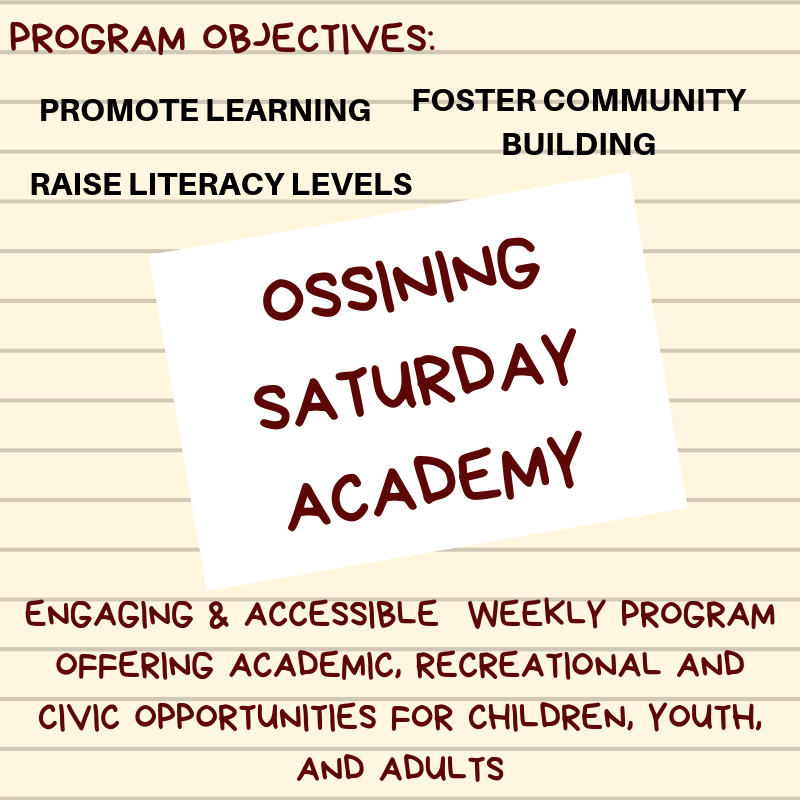 PROGRAM OBJECTIVES:

PROMOTE LEARNING

FOSTER COMMUNITY BUILDING

RAISE LITERACY LEVELS

OSSINING SATURDAY ACADEMY

ENGAGING & ACCESSIBLE WEEKLY PROGRAM OFFERING ACADEMIC, RECREATIONAL AND CIVIC OPPORTUNITIES FOR CHILDREN, YOUTH, AND ADULTS